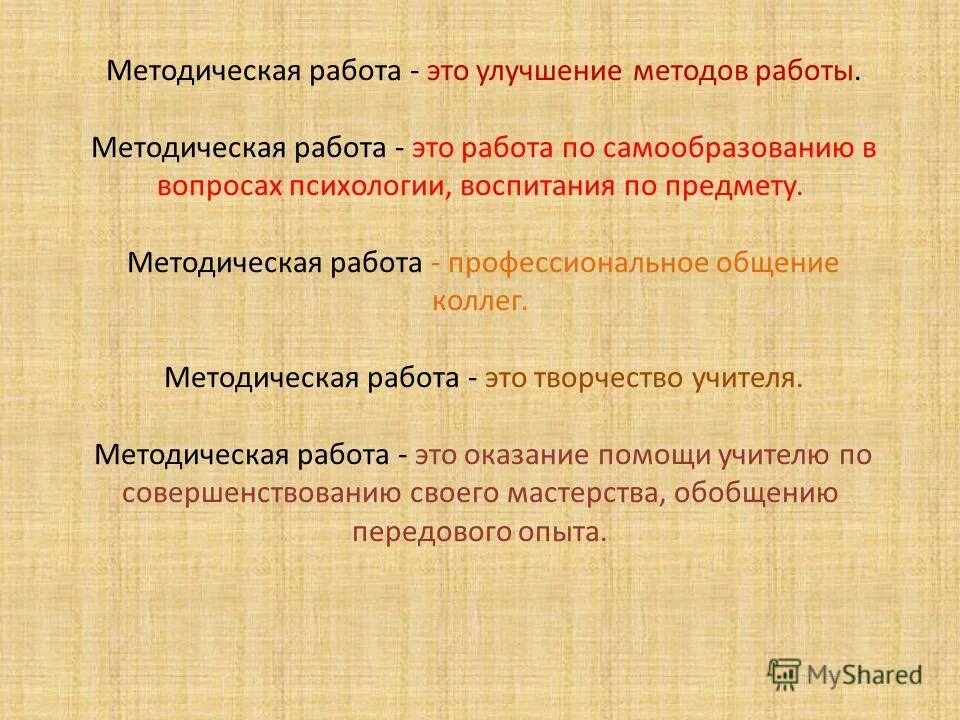 Методическая работа - это улучшение методов работы.

Методическая работа - это работа по самообразованию в вопросах психологии, воспитания по предмету.

Методическая работа - профессиональное общение коллег.

Методическая работа - это творчество учителя.

Методическая работа - это оказание помощи учителю по совершенствованию своего мастерства, обобщению передового опыта.

MyShared